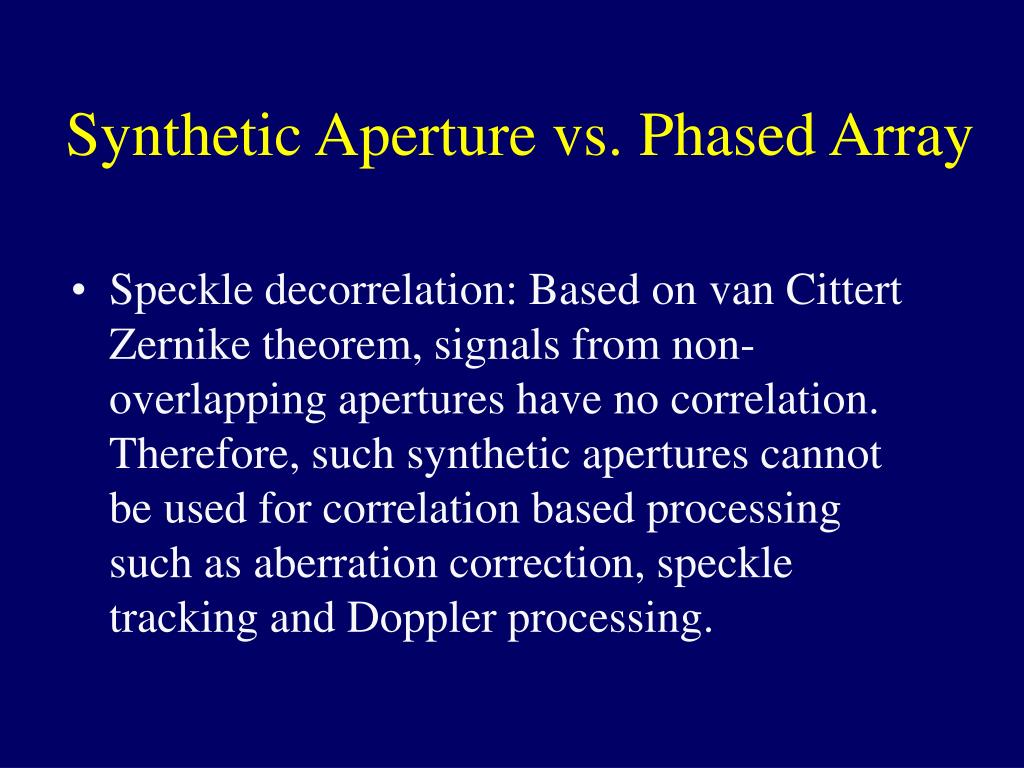 Synthetic Aperture vs. Phased Array

• Speckle decorrelation: Based on van Cittert Zernike theorem, signals from non-overlapping apertures have no correlation. Therefore, such synthetic apertures cannot be used for correlation based processing such as aberration correction, speckle tracking and Doppler processing.